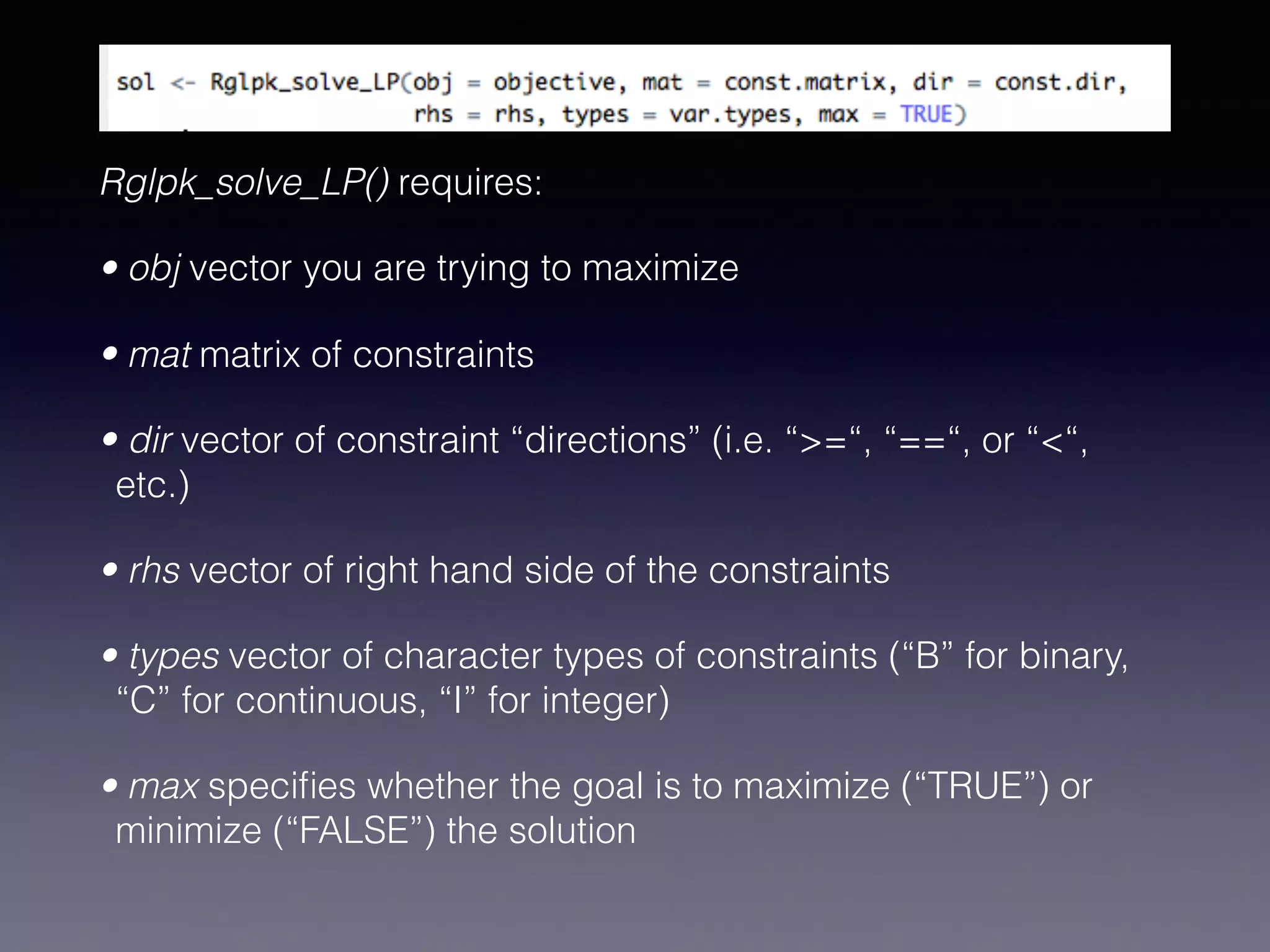 sol <- Rglpk_solve_LP(obj = objective, mat = const.matrix, dir = const.dir,
rhs = rhs, types = var.types, max = TRUE)

Rglpk_solve_LP() requires:

• obj vector you are trying to maximize

• mat matrix of constraints

• dir vector of constraint “directions” (i.e. “>=“, “==“, or “<“, etc.)

• rhs vector of right hand side of the constraints

• types vector of character types of constraints (“B” for binary, “C” for continuous, “I” for integer)

• max specifies whether the goal is to maximize (“TRUE”) or minimize (“FALSE”) the solution